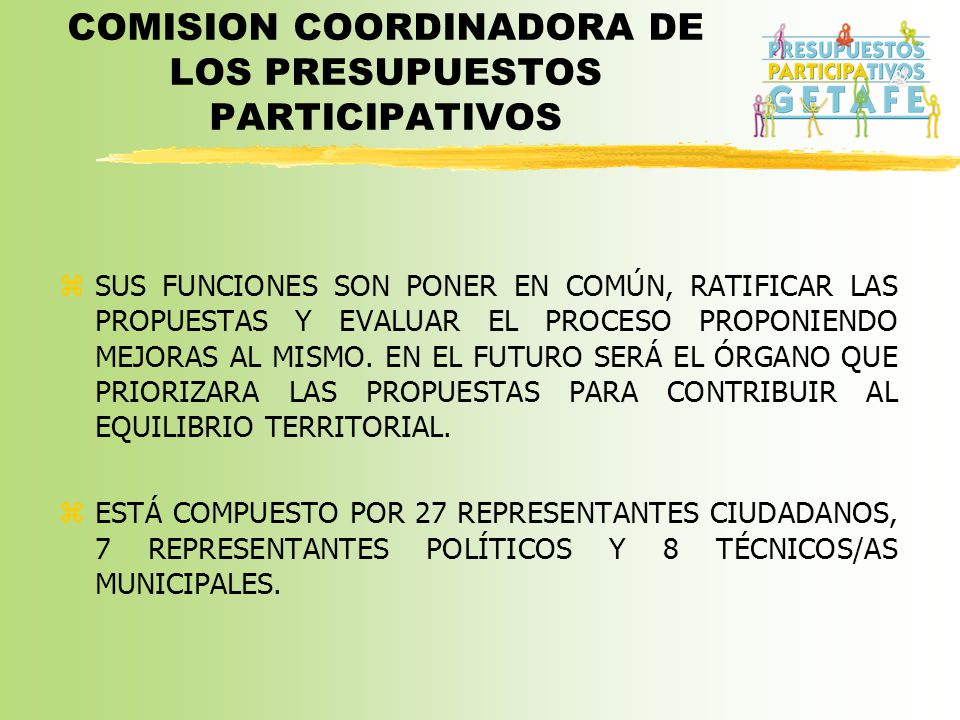 COMISION COORDINADORA DE LOS PRESUPUESTOS PARTICIPATIVOS

PRESUPUESTOS PARTICIPATIVOS GETAFE

SUS FUNCIONES SON PONER EN COMÚN, RATIFICAR LAS PROPUESTAS Y EVALUAR EL PROCESO PROPONIENDO MEJORAS AL MISMO. EN EL FUTURO SERÁ EL ÓRGANO QUE PRIORIZARA LAS PROPUESTAS PARA CONTRIBUIR AL EQUILIBRIO TERRITORIAL.

ESTÁ COMPUESTO POR 27 REPRESENTANTES CIUDADANOS, 7 REPRESENTANTES POLÍTICOS Y 8 TÉCNICOS/AS MUNICIPALES.